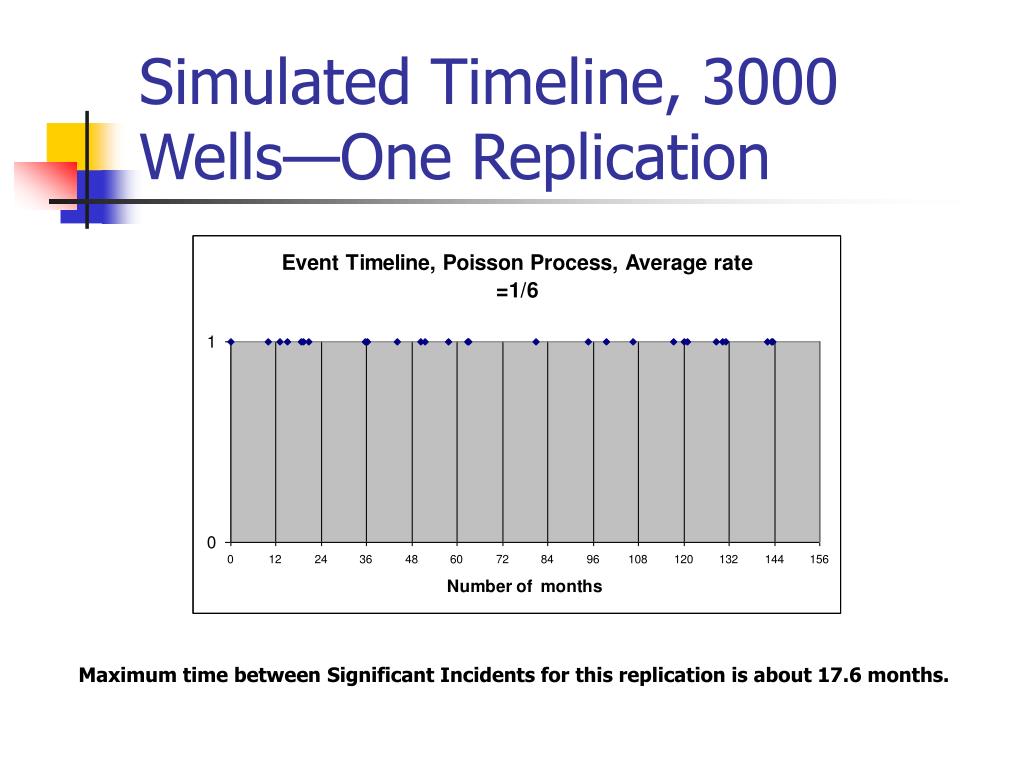 Simulated Timeline, 3000 Wells—One Replication

Event Timeline, Poisson Process, Average rate =1/6

1

0

0 12 24 36 48 60 72 84 96 108 120 132 144 156

Number of months

Maximum time between Significant Incidents for this replication is about 17.6 months.